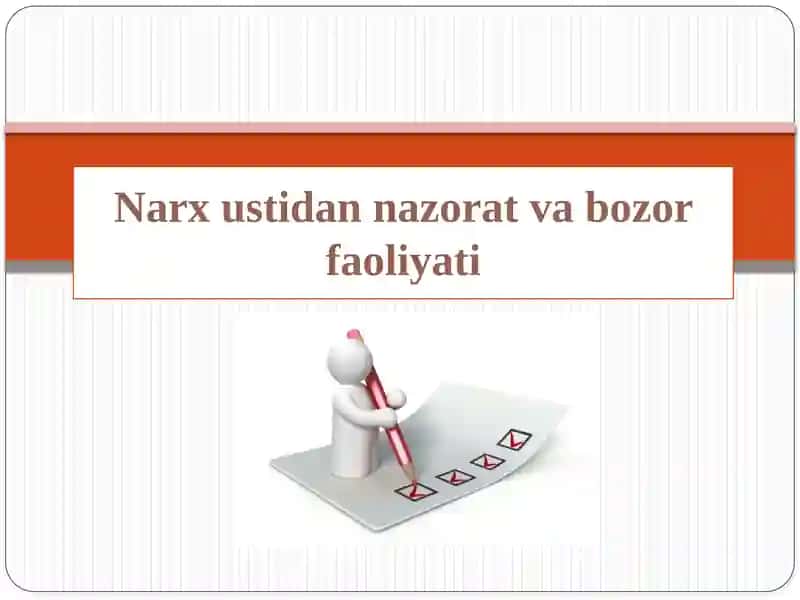 Narx ustidan nazorat va bozor faoliyati